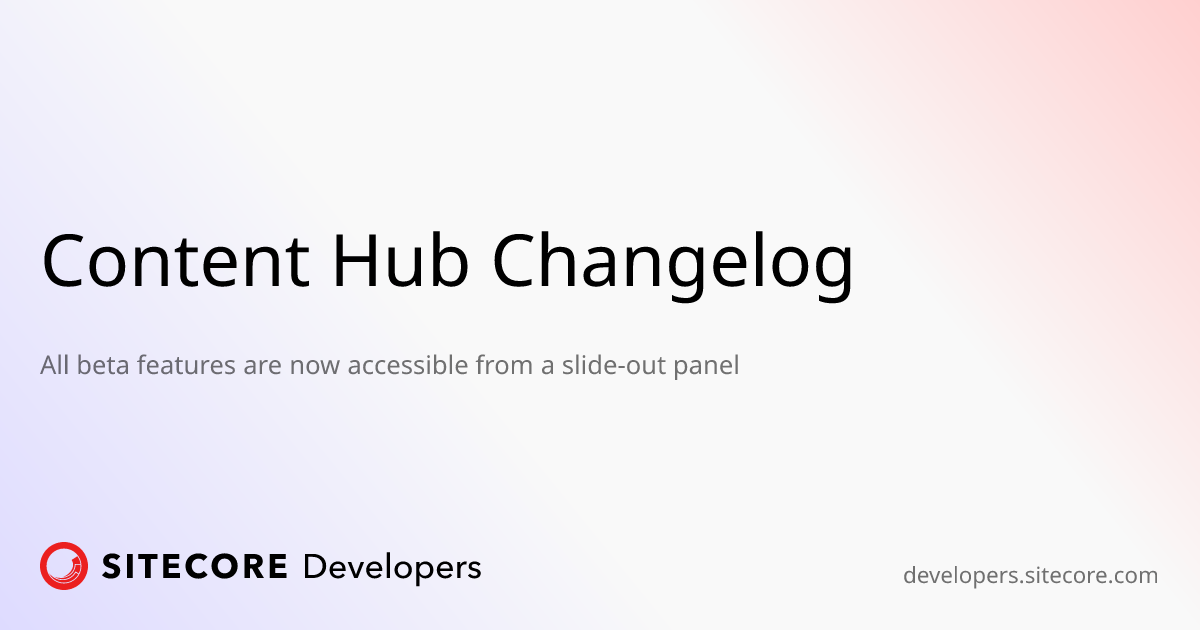 Content Hub Changelog

All beta features are now accessible from a slide-out panel

SITECORE Developers

developers.sitecore.com